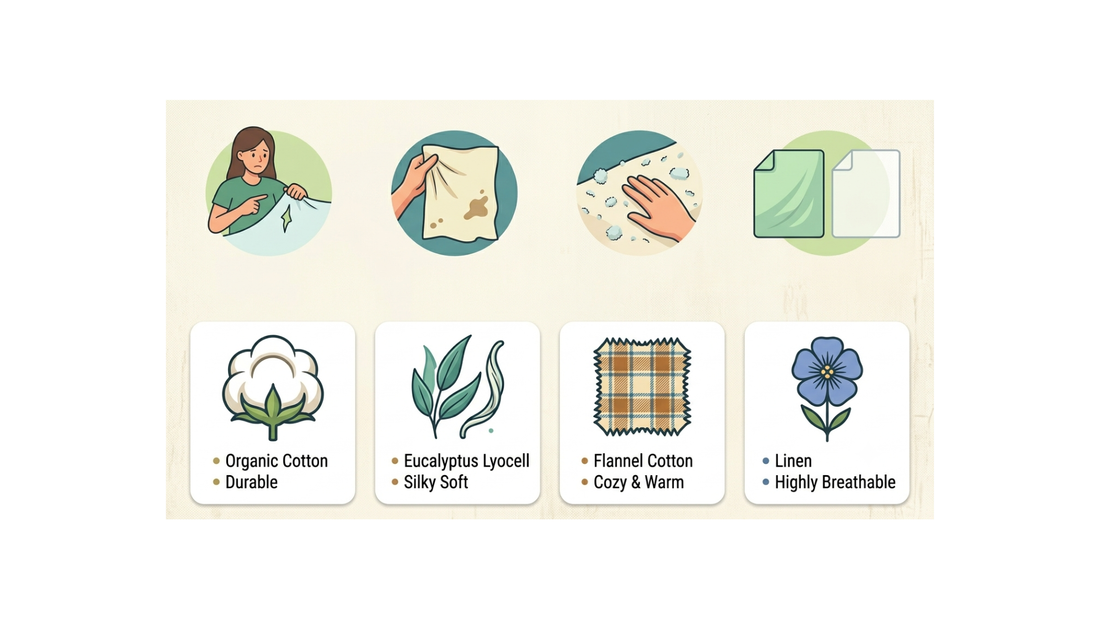 • Organic Cotton
• Durable

• Eucalyptus Lyocell
• Silky Soft

• Flannel Cotton
• Cozy & Warm

• Linen
• Highly Breathable